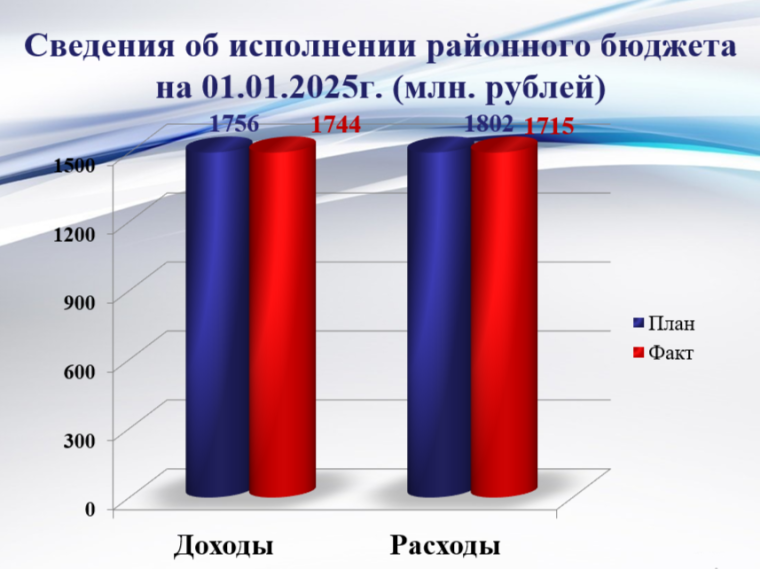 Сведения об исполнении районного бюджета на 01.01.2025г. (млн. рублей)

1756
1744
1802
1715

1500
1200
900
600
300
0

План
Факт

Доходы
Расходы